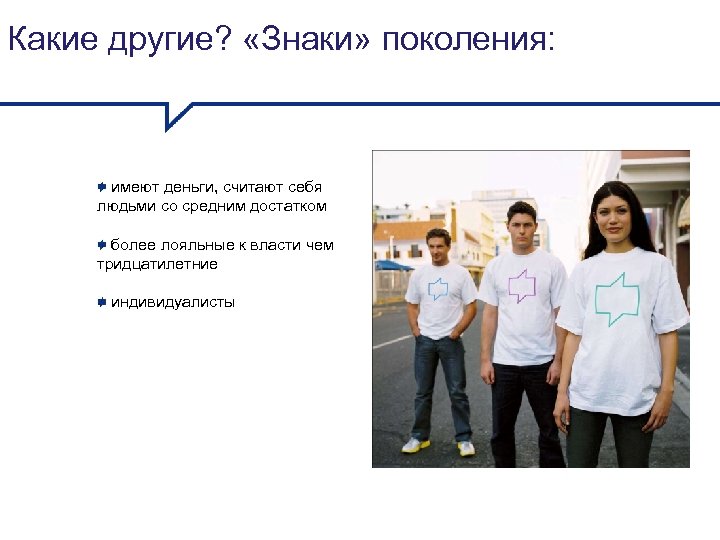 Какие другие? «Знаки» поколения:

имеют деньги, считают себя людьми со средним достатком

более лояльные к власти чем тридцатилетние

индивидуалисты